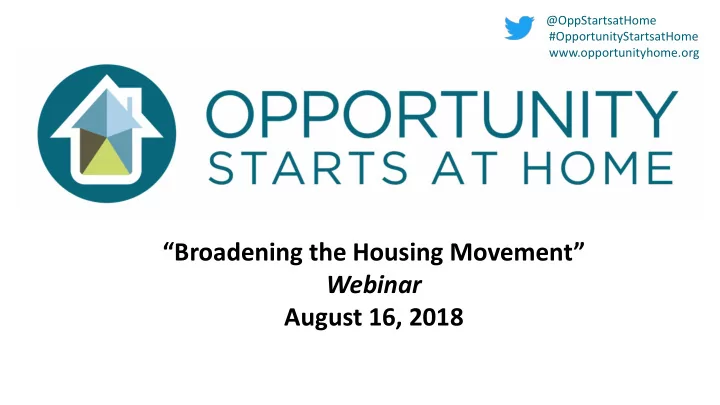 @OppStartsatHome
#OpportunityStartsatHome
www.opportunityhome.org

OPPORTUNITY
STARTS AT HOME

“Broadening the Housing Movement”
Webinar
August 16, 2018